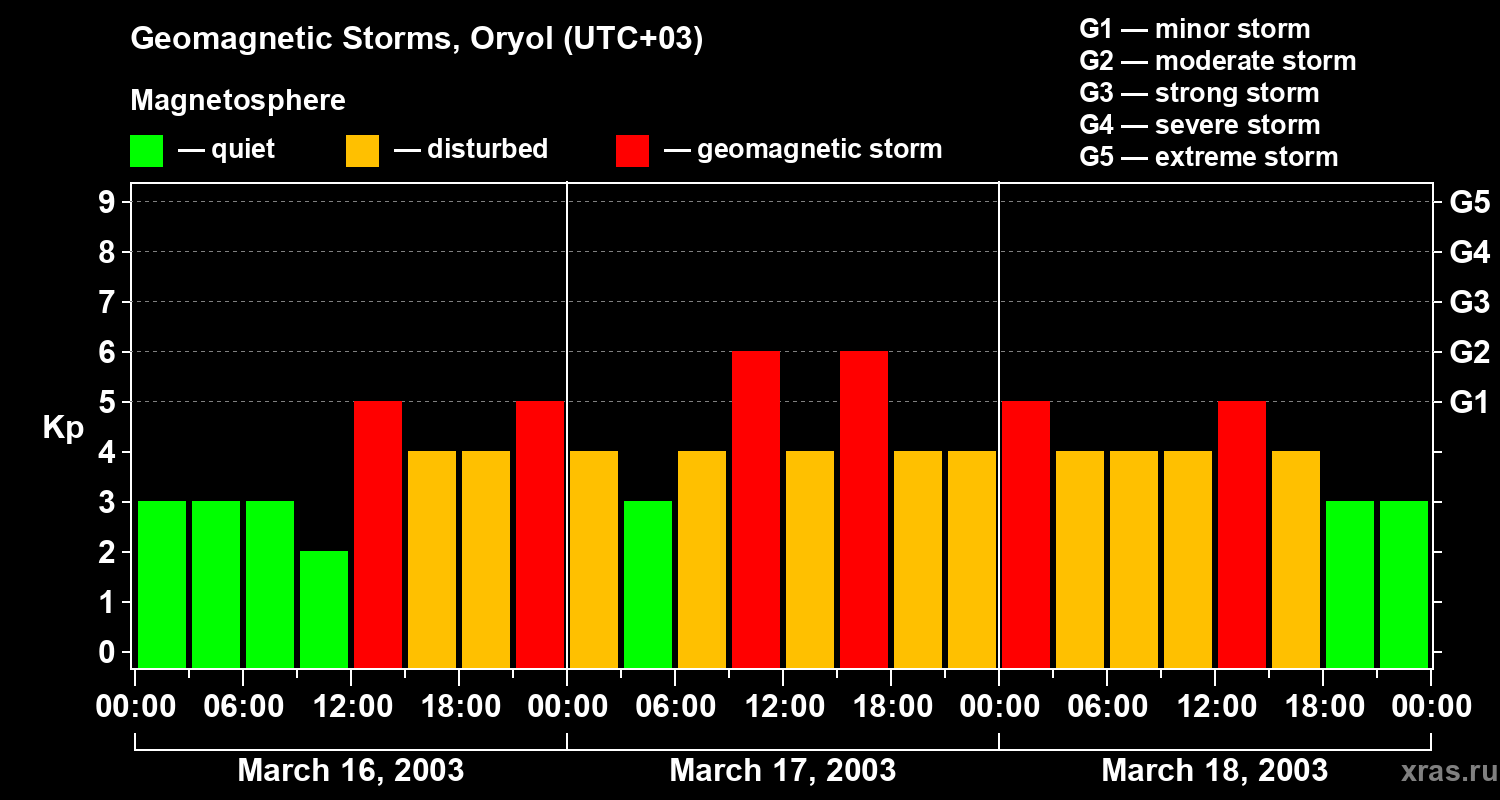 Geomagnetic Storms, Oryol (UTC+03)

Magnetosphere

— quiet — disturbed — geomagnetic storm

G1 — minor storm
G2 — moderate storm
G3 — strong storm
G4 — severe storm
G5 — extreme storm

Kp

9
8
7
6
5
4
3
2
1
0

G5
G4
G3
G2
G1

00:00 06:00 12:00 18:00 00:00 06:00 12:00 18:00 00:00 06:00 12:00 18:00 00:00

March 16, 2003
March 17, 2003
March 18, 2003

xras.ru